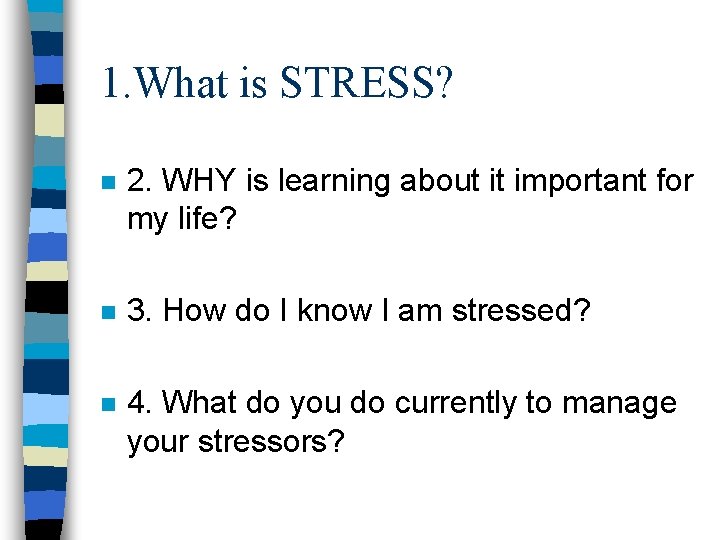 1.What is STRESS?

2. WHY is learning about it important for my life?

3. How do I know I am stressed?

4. What do you do currently to manage your stressors?